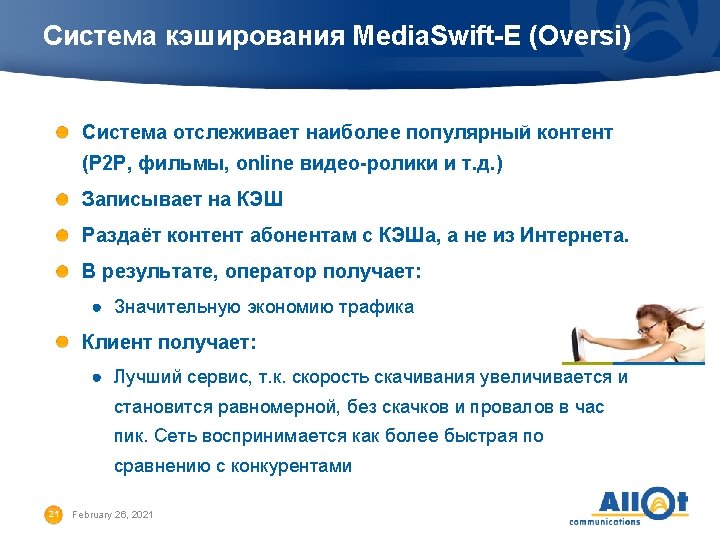 Система кэширования MediaSwift-E (Oversi)

Система отслеживает наиболее популярный контент (P2P, фильмы, online видео-ролики и т.д.)

Записывает на КЭШ

Раздаёт контент абонентам с КЭШа, а не из Интернета.

В результате, оператор получает:

Значительную экономию трафика

Клиент получает:

Лучший сервис, т.к. скорость скачивания увеличивается и становится равномерной, без скачков и провалов в час пик. Сеть воспринимается как более быстрая по сравнению с конкурентами

21 February 26, 2021

Allot communications